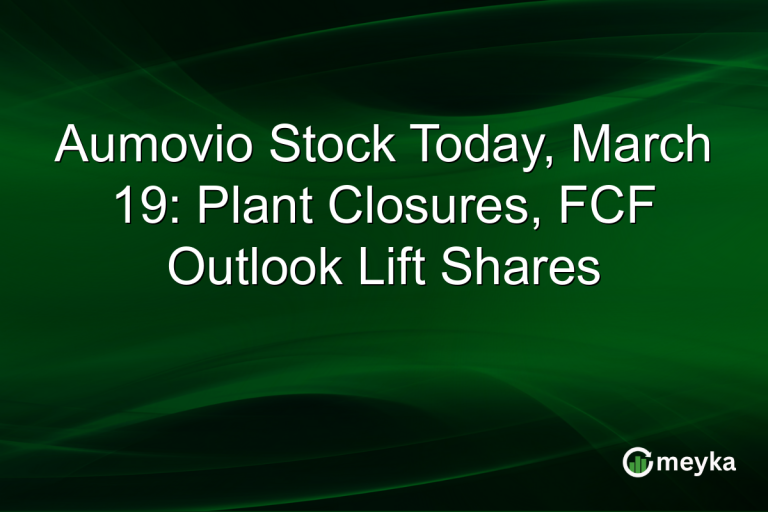 Aumovio Stock Today, March 19: Plant Closures, FCF Outlook Lift Shares

meyka